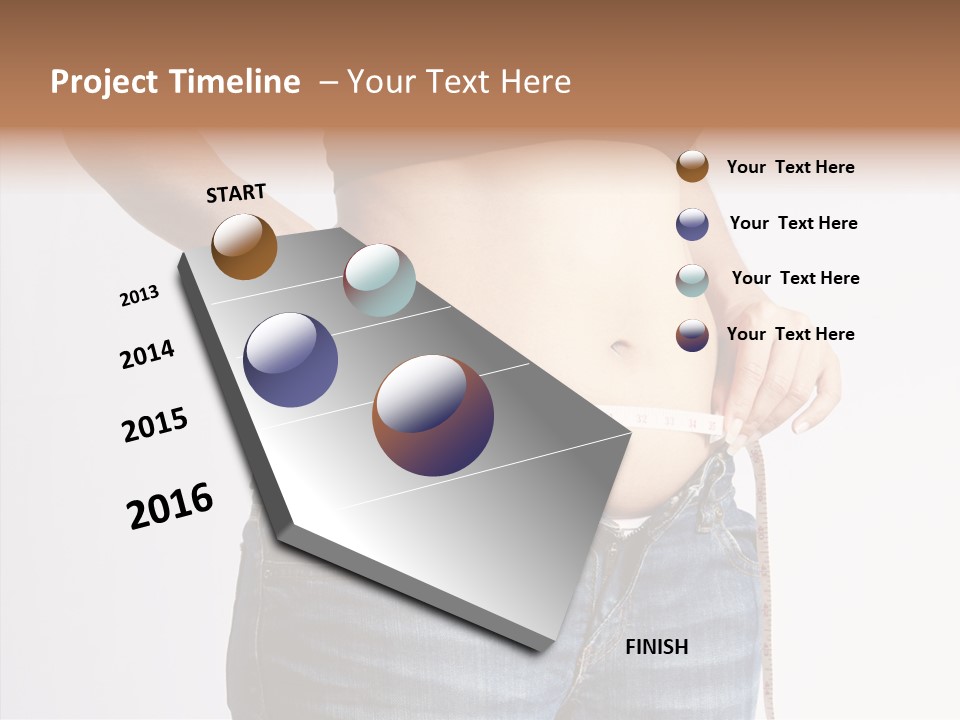 Project Timeline – Your Text Here

START

2013

2014

2015

2016

FINISH

Your Text Here

Your Text Here

Your Text Here

Your Text Here